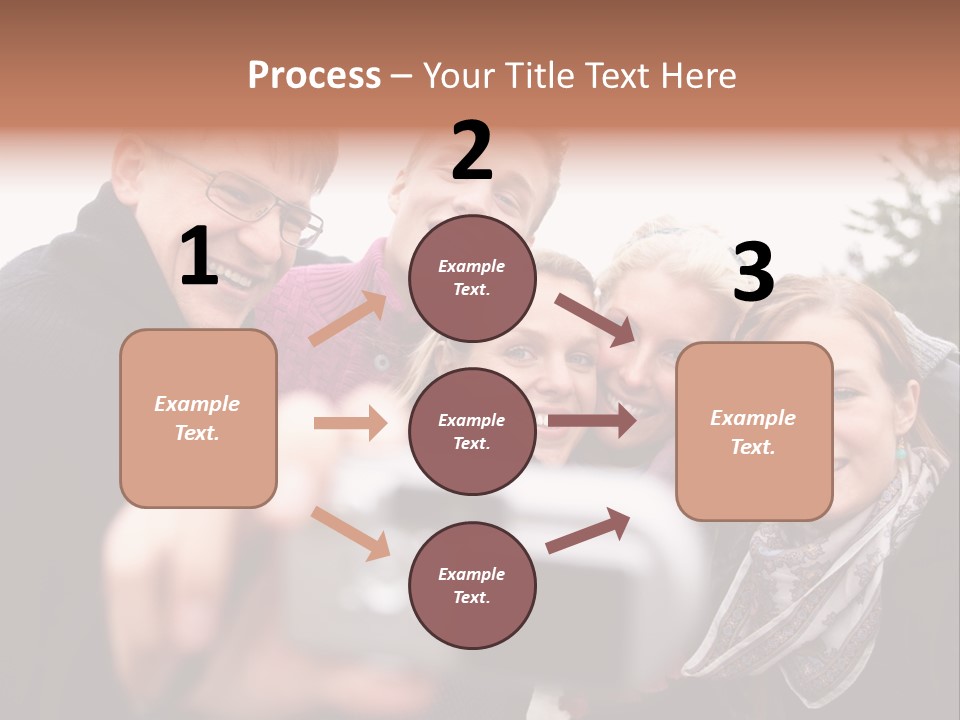 Process – Your Title Text Here

1

Example Text.

2

Example Text.

Example Text.

Example Text.

3

Example Text.